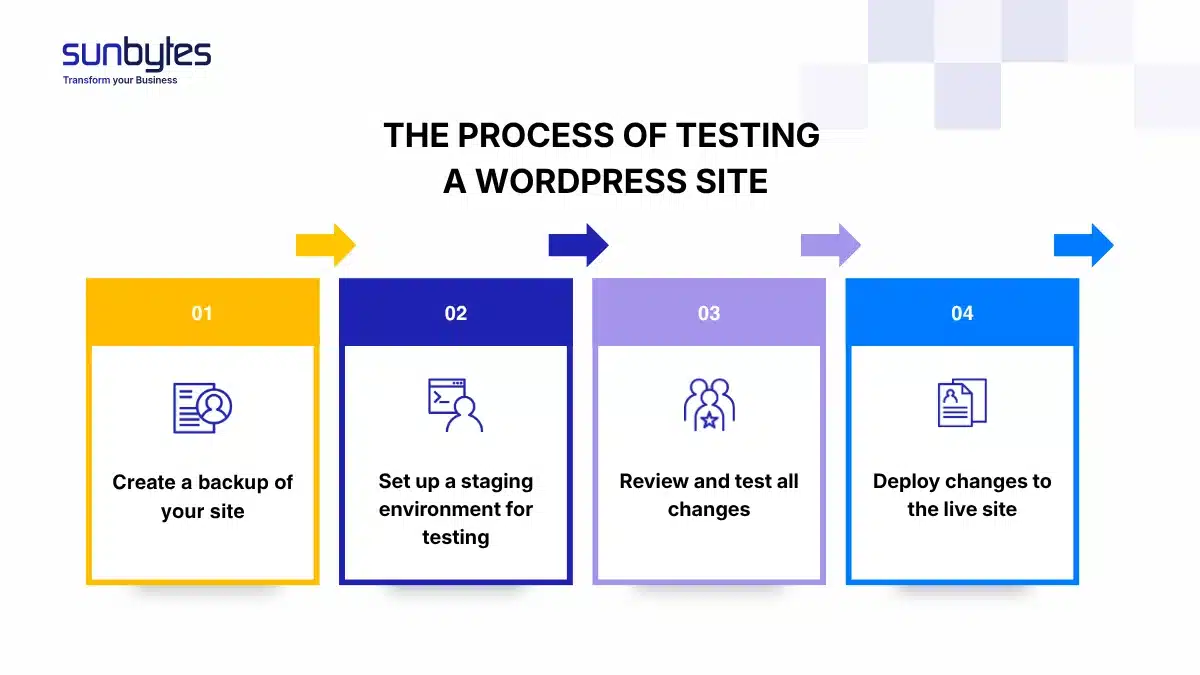 sunbytes
Transform your Business

THE PROCESS OF TESTING A WORDPRESS SITE

01
Create a backup of your site

02
Set up a staging environment for testing

03
Review and test all changes

04
Deploy changes to the live site